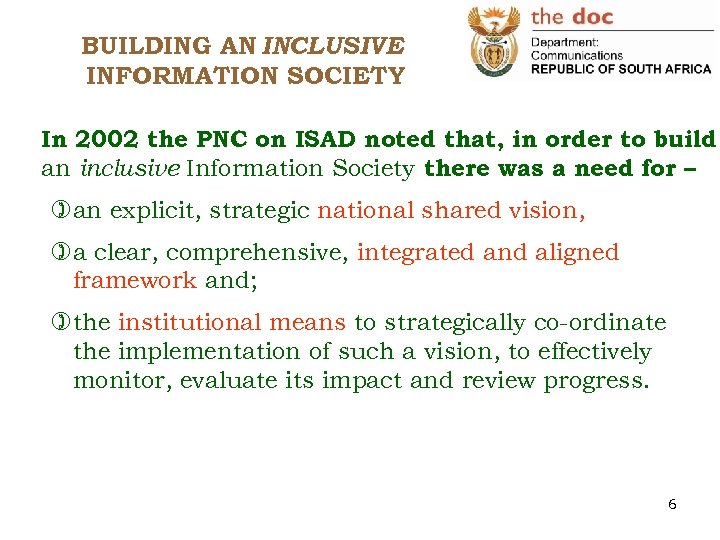 BUILDING AN INCLUSIVE INFORMATION SOCIETY

the doc
Department:
Communications
REPUBLIC OF SOUTH AFRICA

In 2002 the PNC on ISAD noted that, in order to build an inclusive Information Society there was a need for –

an explicit, strategic national shared vision,

a clear, comprehensive, integrated and aligned framework and;

the institutional means to strategically co-ordinate the implementation of such a vision, to effectively monitor, evaluate its impact and review progress.

6